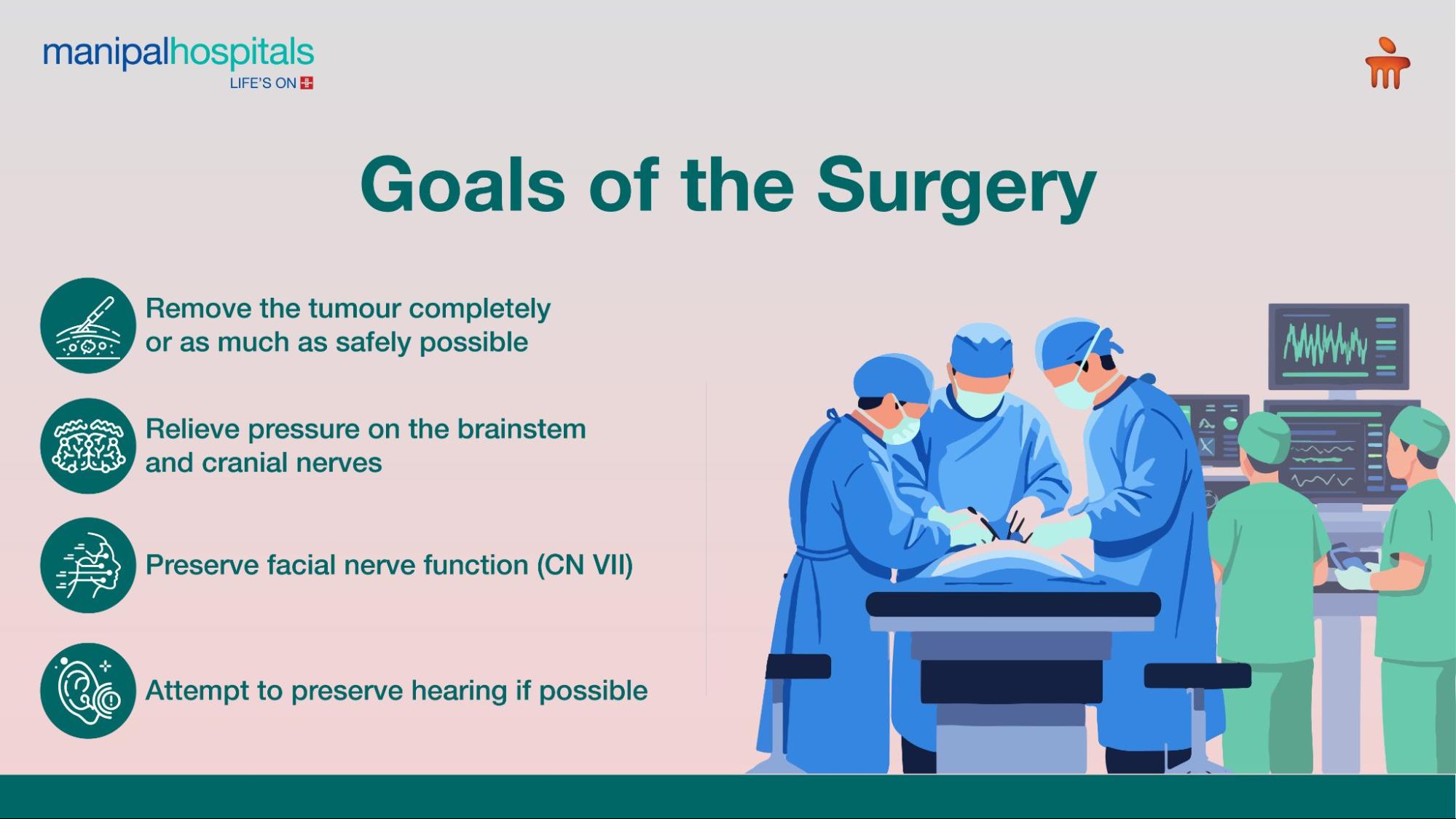 manipalhospitals
LIFE'S ON

Goals of the Surgery

Remove the tumour completely or as much as safely possible

Relieve pressure on the brainstem and cranial nerves

Preserve facial nerve function (CN VII)

Attempt to preserve hearing if possible